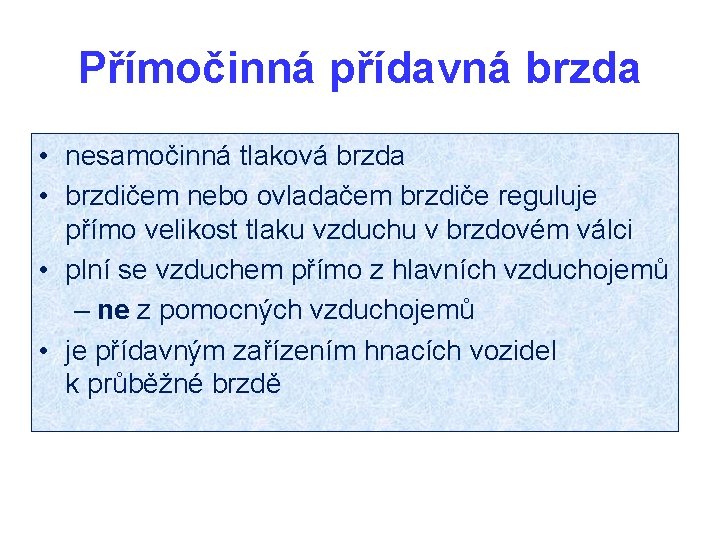 Přímočinná přídavná brzda

• nesamočinná tlaková brzda
• brzdičem nebo ovladačem brzdiče reguluje přímo velikost tlaku vzduchu v brzdovém válci
• plní se vzduchem přímo z hlavních vzduchojemů
– ne z pomocných vzduchojemů
• je přídavným zařízením hnacích vozidel k průběžné brzdě